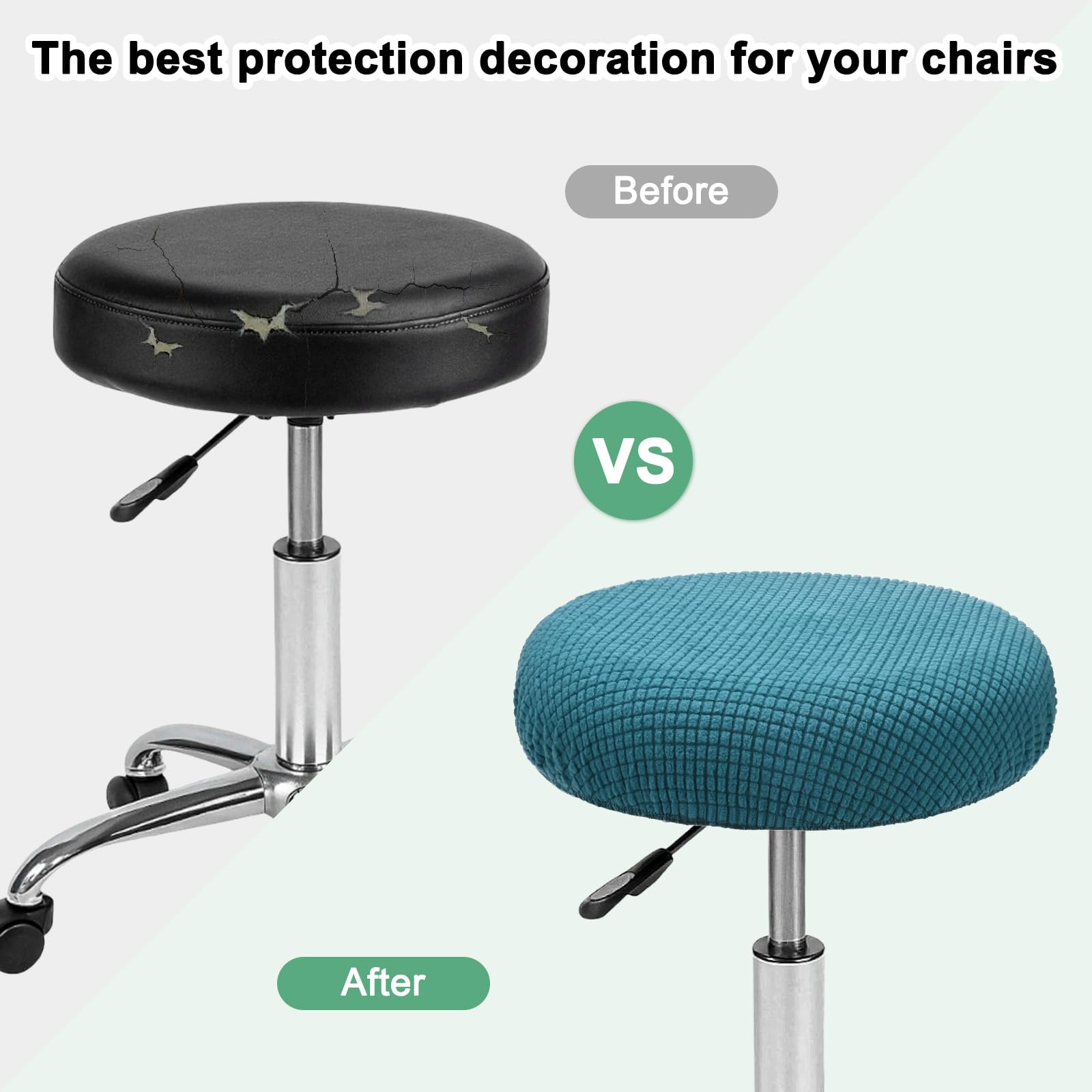 The best protection decoration for your chairs

Before

VS

After